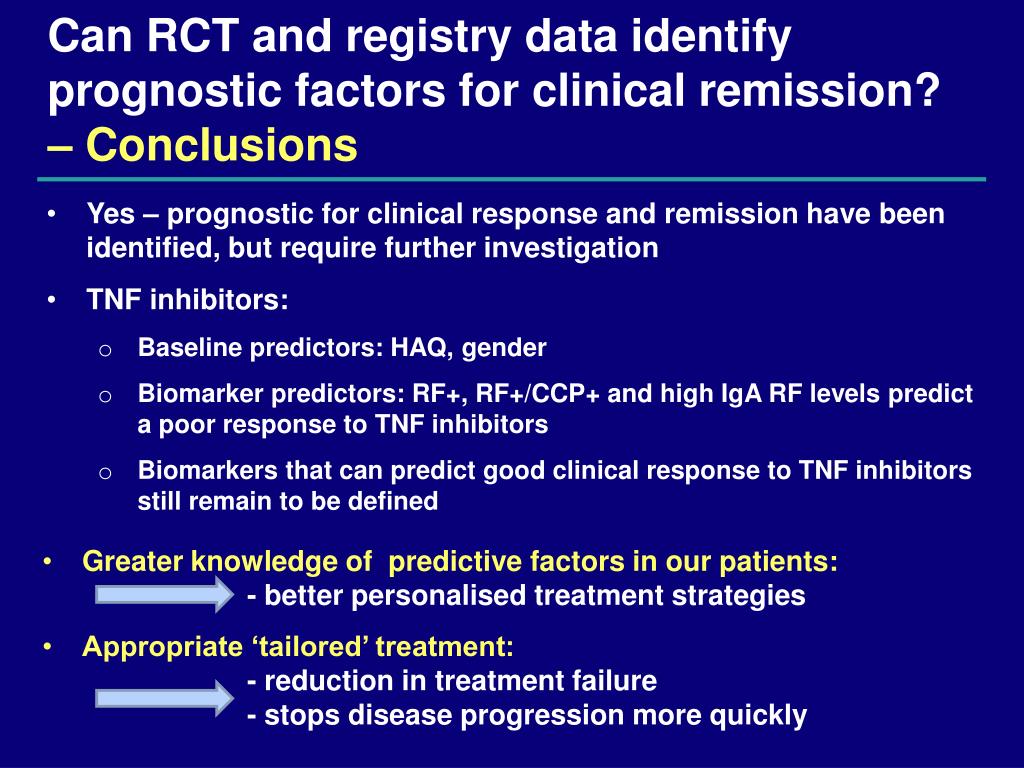 Can RCT and registry data identify prognostic factors for clinical remission? – Conclusions

• Yes – prognostic for clinical response and remission have been identified, but require further investigation

• TNF inhibitors:

o Baseline predictors: HAQ, gender

o Biomarker predictors: RF+, RF+/CCP+ and high IgA RF levels predict a poor response to TNF inhibitors

o Biomarkers that can predict good clinical response to TNF inhibitors still remain to be defined

• Greater knowledge of predictive factors in our patients:
- better personalised treatment strategies

• Appropriate ‘tailored’ treatment:
- reduction in treatment failure
- stops disease progression more quickly